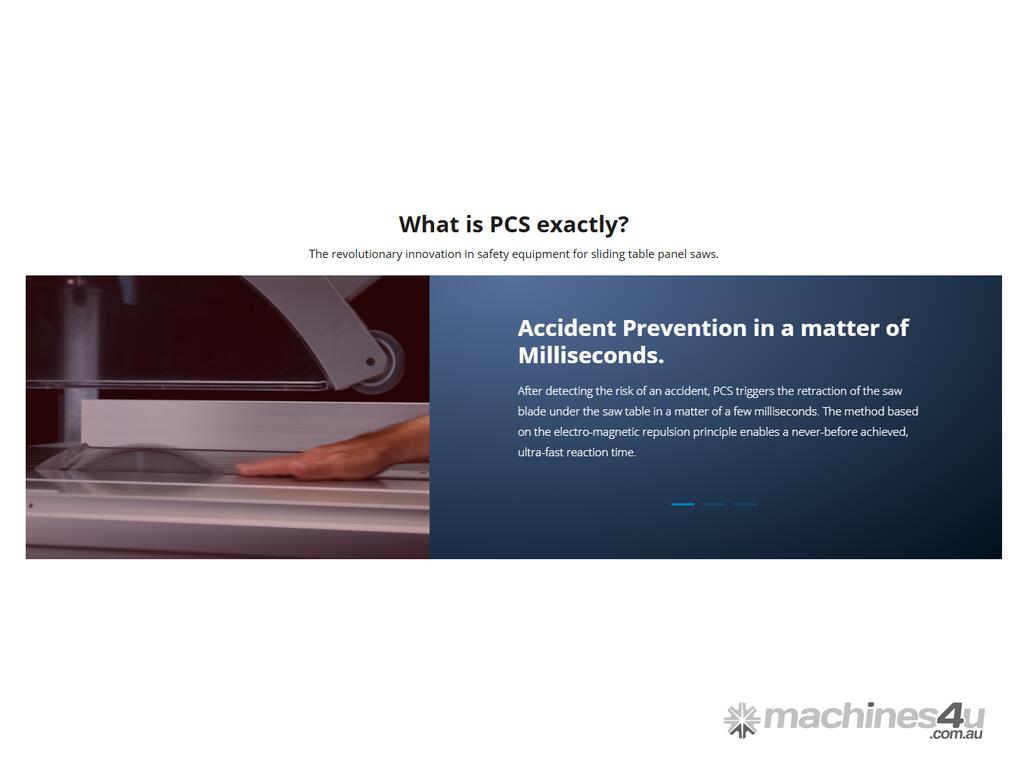 What is PCS exactly?

The revolutionary innovation in safety equipment for sliding table panel saws.

Accident Prevention in a matter of Milliseconds.

After detecting the risk of an accident, PCS triggers the retraction of the saw blade under the saw table in a matter of a few milliseconds. The method based on the electro-magnetic repulsion principle enables a never-before achieved, ultra-fast reaction time.

machines4u .com.au